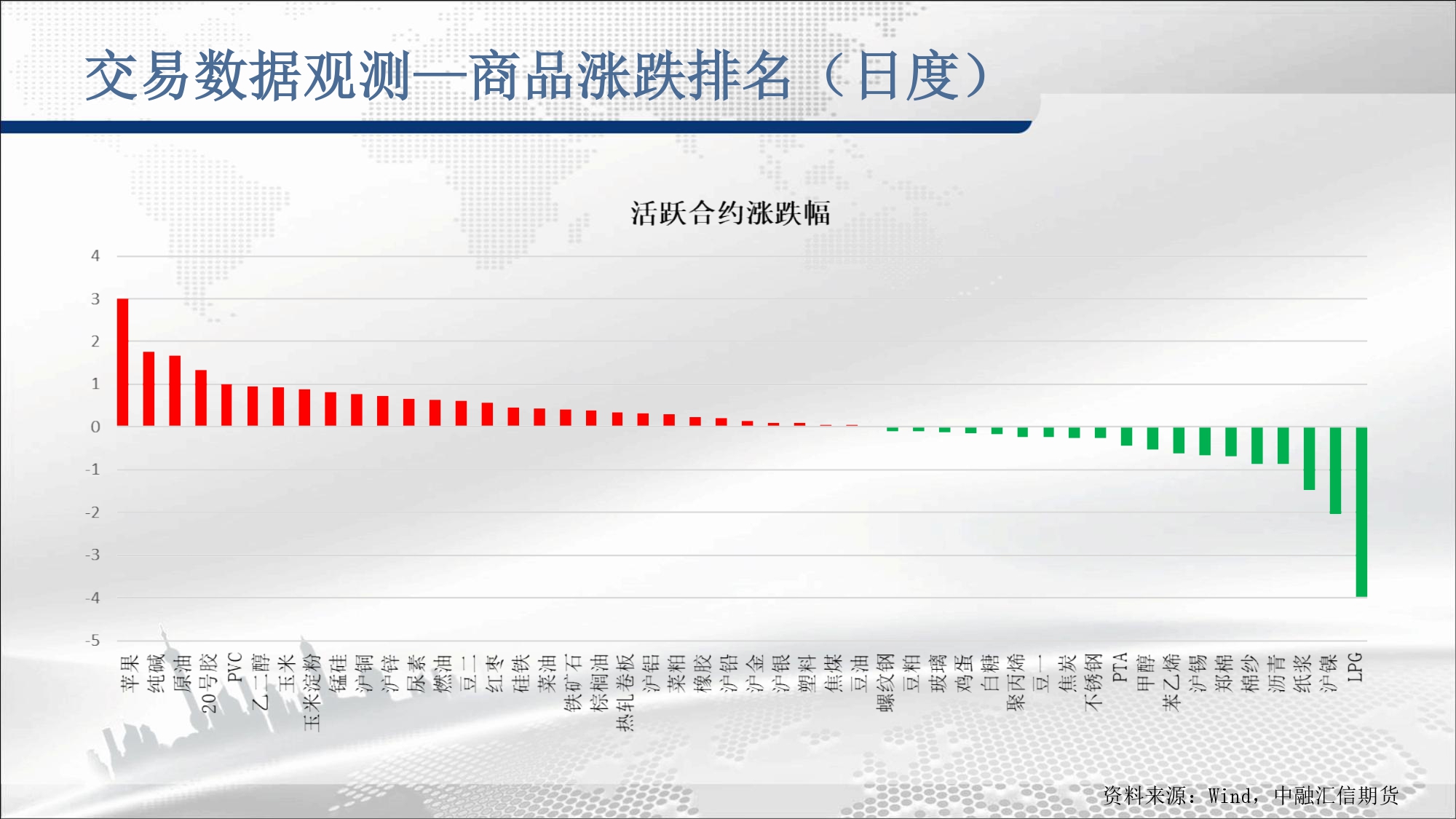 交易数据观测—商品涨跌排名（日度）

活跃合约涨跌幅

4
3
2
1
0
-1
-2
-3
-4
-5

苹果
纯碱
原油
20号胶
PVC
乙二醇
玉米
玉米淀粉
锰硅
沪铜
沪锌
尿素
燃油
豆二
红枣
硅铁
菜油
铁矿石
棕榈油
热轧卷板
沪铝
菜粕
橡胶
沪铅
沪金
沪银
塑料
焦煤
豆油
螺纹钢
豆粕
玻璃
鸡蛋
白糖
聚丙烯
豆一
焦炭
不锈钢
PTA
甲醇
苯乙烯
沪锡
郑棉
棉纱
沥青
纸浆
沪镍
LPG

资料来源：Wind，中融汇信期货